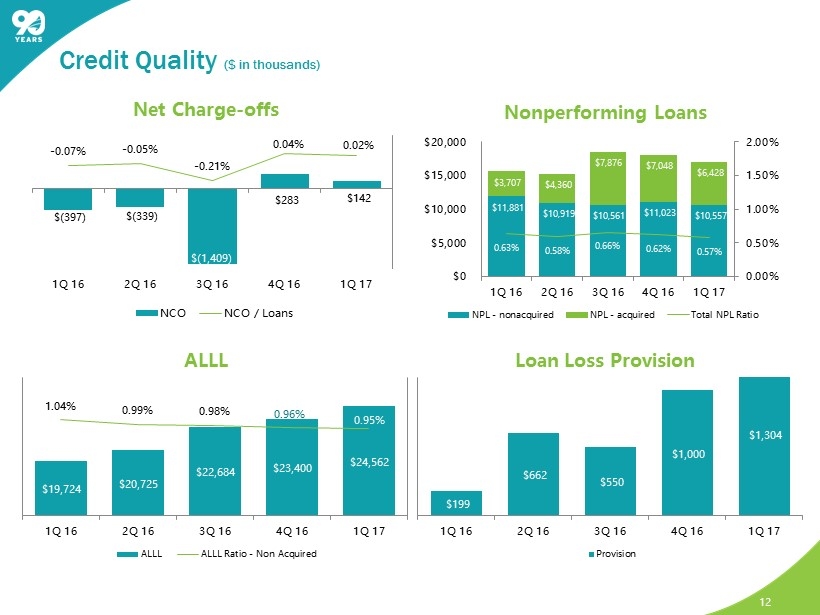 90 YEARS

Credit Quality ($ in thousands)

Net Charge-offs

-0.07% -0.05% -0.21% 0.04% 0.02%

$(397) $(339) $(1,409) $283 $142

1Q 16 2Q 16 3Q 16 4Q 16 1Q 17

NCO NCO / Loans

Nonperforming Loans

$20,000 $15,000 $10,000 $5,000 $0

2.00% 1.50% 1.00% 0.50% 0.00%

$3,707 $4,360 $7,876 $7,048 $6,428

$11,881 $10,919 $10,561 $11,023 $10,557

0.63% 0.58% 0.66% 0.62% 0.57%

1Q 16 2Q 16 3Q 16 4Q 16 1Q 17

NPL - nonacquired NPL - acquired Total NPL Ratio

ALLL

1.04% 0.99% 0.98% 0.96% 0.95%

$19,724 $20,725 $22,684 $23,400 $24,562

1Q 16 2Q 16 3Q 16 4Q 16 1Q 17

ALLL ALLL Ratio - Non Acquired

Loan Loss Provision

$199 $662 $550 $1,000 $1,304

1Q 16 2Q 16 3Q 16 4Q 16 1Q 17

Provision

12